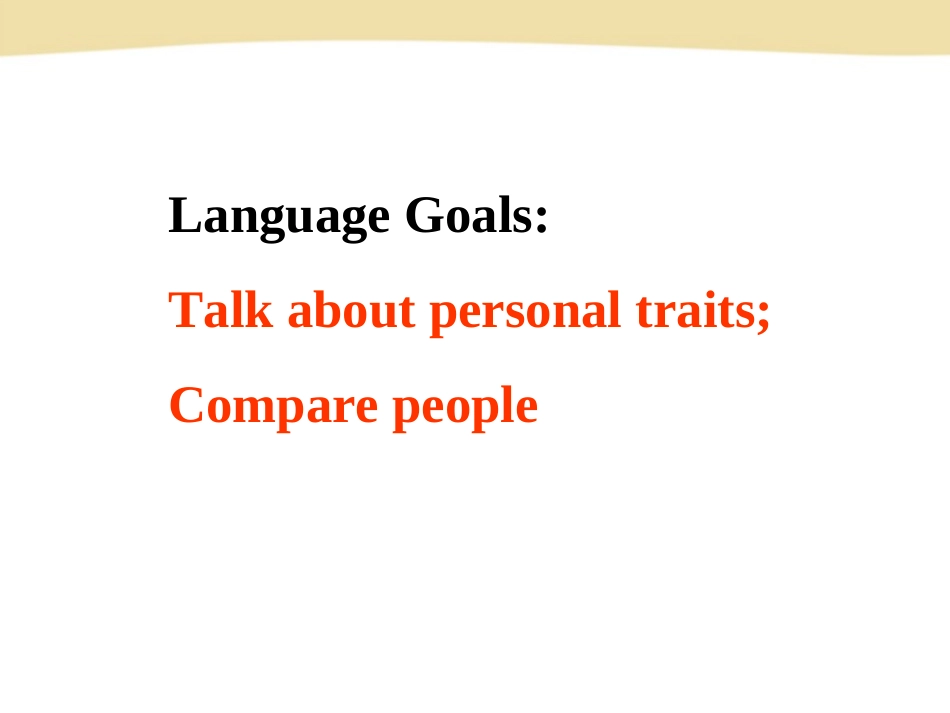 Language Goals:

Talk about personal traits;

Compare people